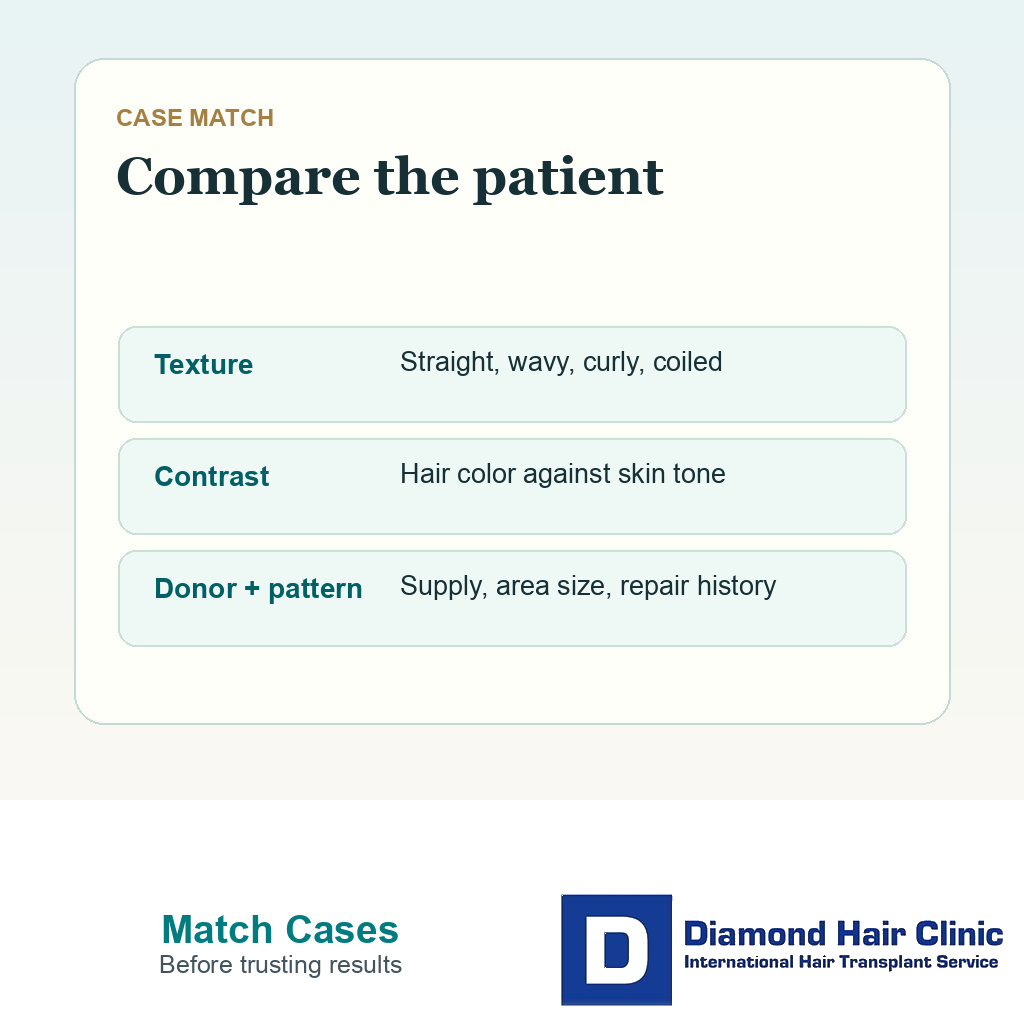 CASE MATCH

Compare the patient

| Texture | Straight, wavy, curly, coiled |
|---|---|
| Contrast | Hair color against skin tone |
| Donor + pattern | Supply, area size, repair history |

Match Cases
Before trusting results

D
Diamond Hair Clinic
International Hair Transplant Service